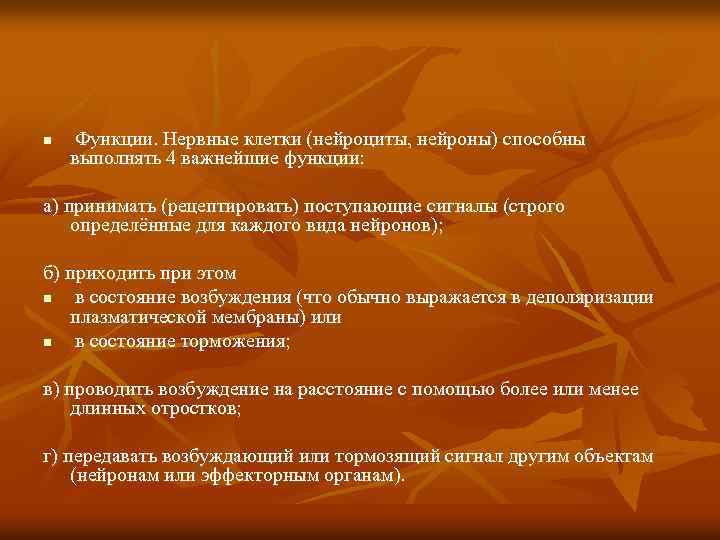 ■ Функции. Нервные клетки (нейроциты, нейроны) способны выполнять 4 важнейшие функции:

а) принимать (рецептировать) поступающие сигналы (строго определённые для каждого вида нейронов);

б) приходить при этом

■ в состояние возбуждения (что обычно выражается в деполяризации плазматической мембраны) или

■ в состояние торможения;

в) проводить возбуждение на расстояние с помощью более или менее длинных отростков;

г) передавать возбуждающий или тормозящий сигнал другим объектам (нейронам или эффекторным органам).